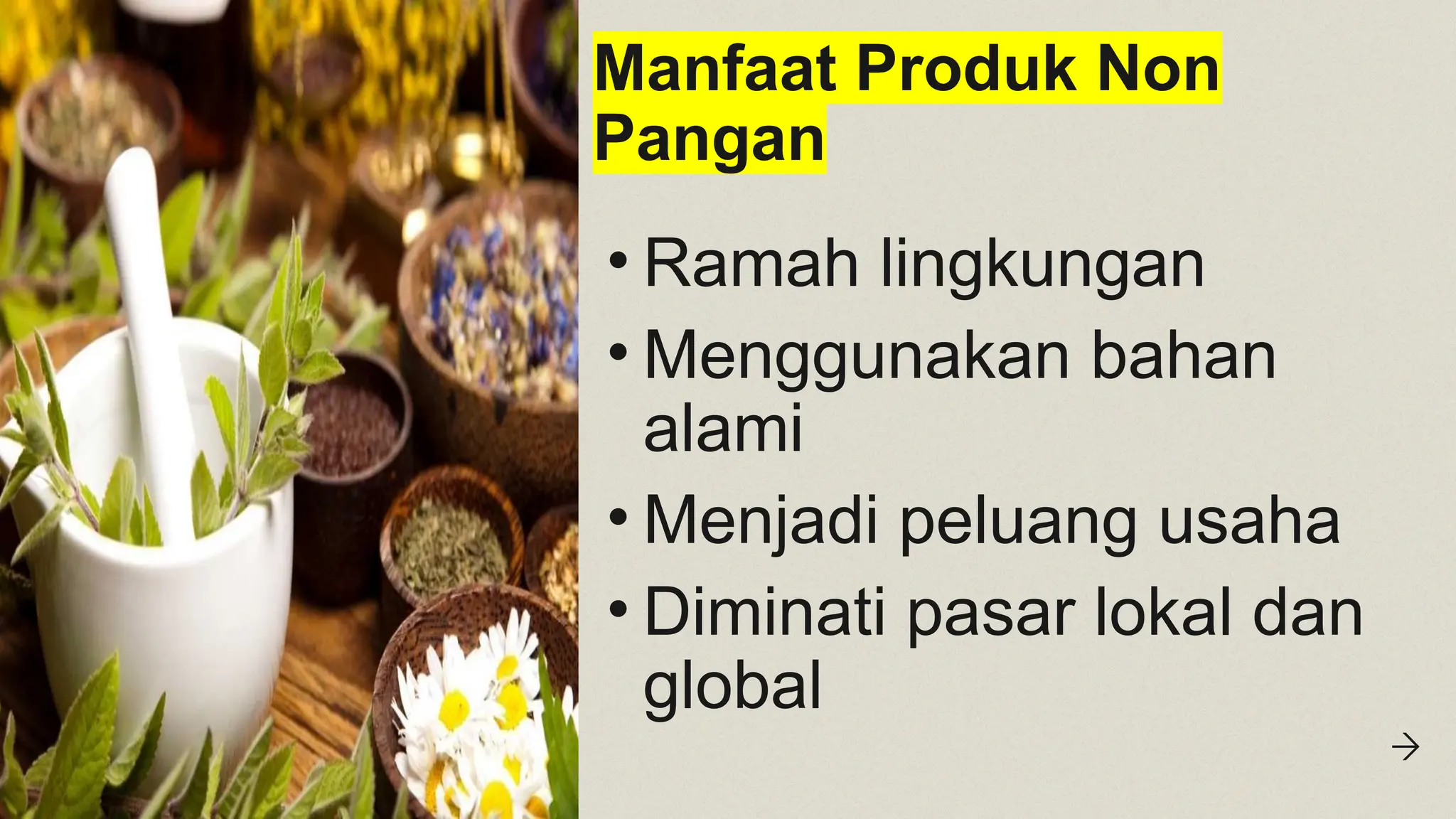 Manfaat Produk Non Pangan

• Ramah lingkungan
• Menggunakan bahan alami
• Menjadi peluang usaha
• Diminati pasar lokal dan global